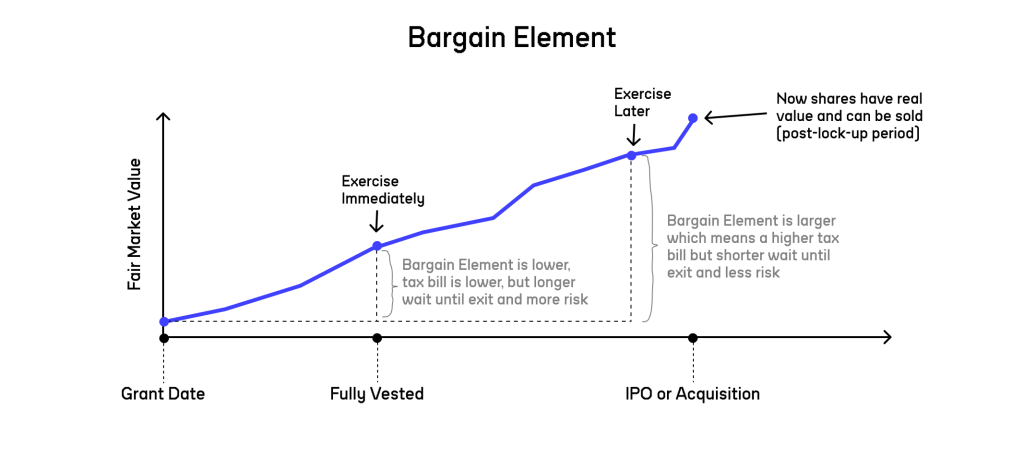 Bargain Element

Fair Market Value

Exercise Immediately

Bargain Element is lower, tax bill is lower, but longer wait until exit and more risk

Exercise Later

Bargain Element is larger which means a higher tax bill but shorter wait until exit and less risk

Now shares have real value and can be sold (post-lock-up period)

Grant Date

Fully Vested

IPO or Acquisition